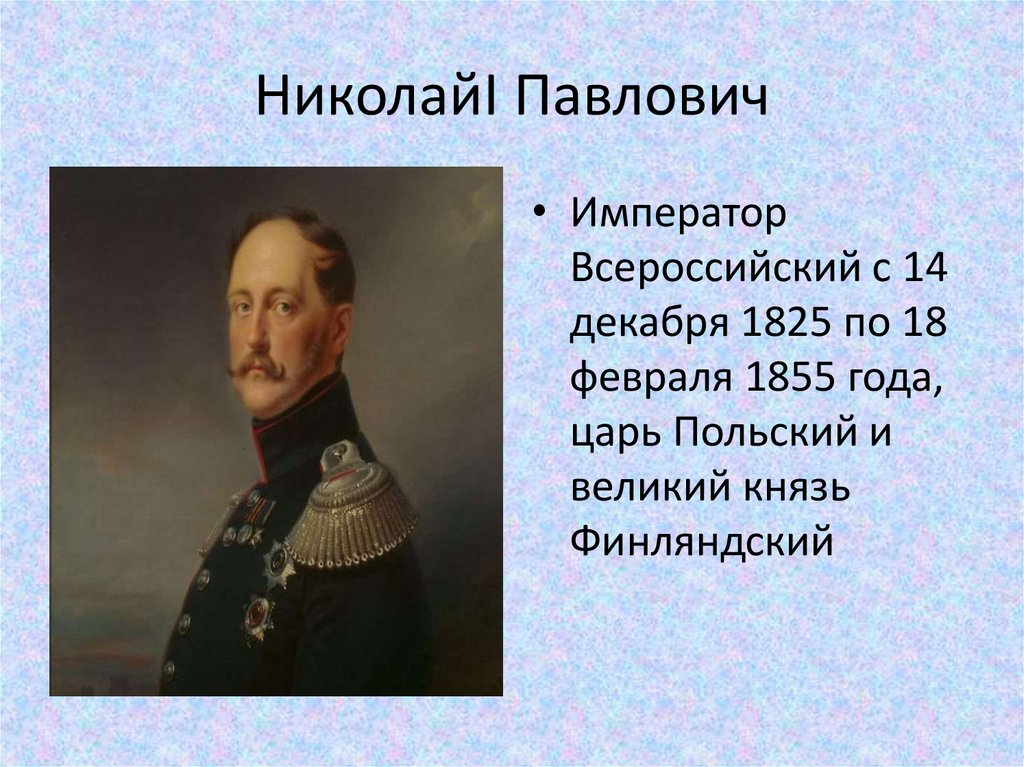 НиколайI Павлович

• Император Всероссийский с 14 декабря 1825 по 18 февраля 1855 года, царь Польский и великий князь Финляндский